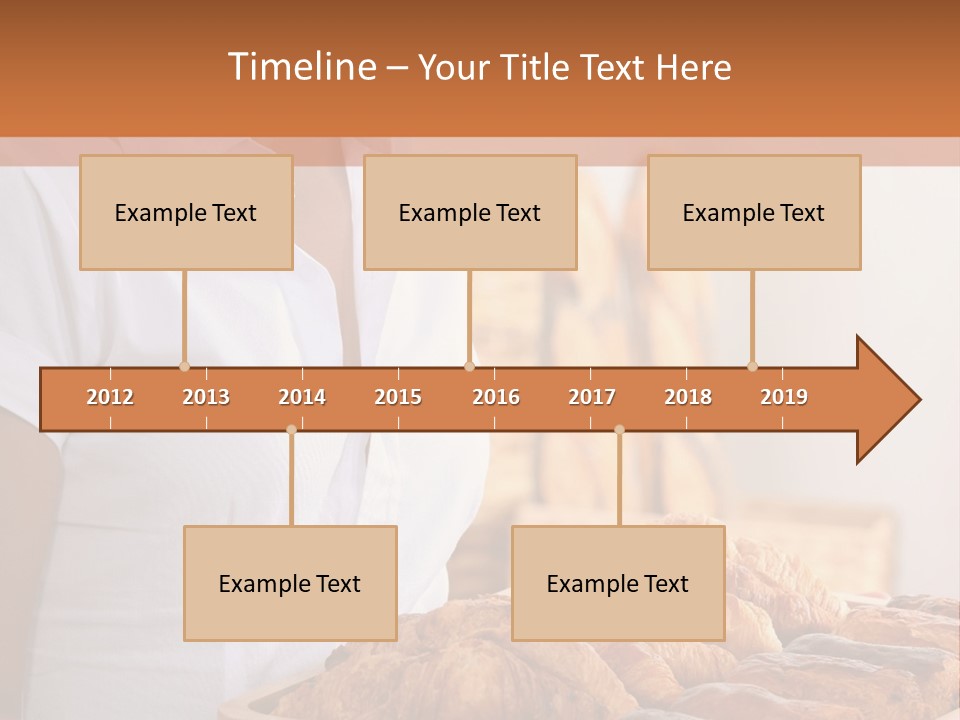 Timeline – Your Title Text Here

Example Text

Example Text

Example Text

2012 2013 2014 2015 2016 2017 2018 2019

Example Text

Example Text